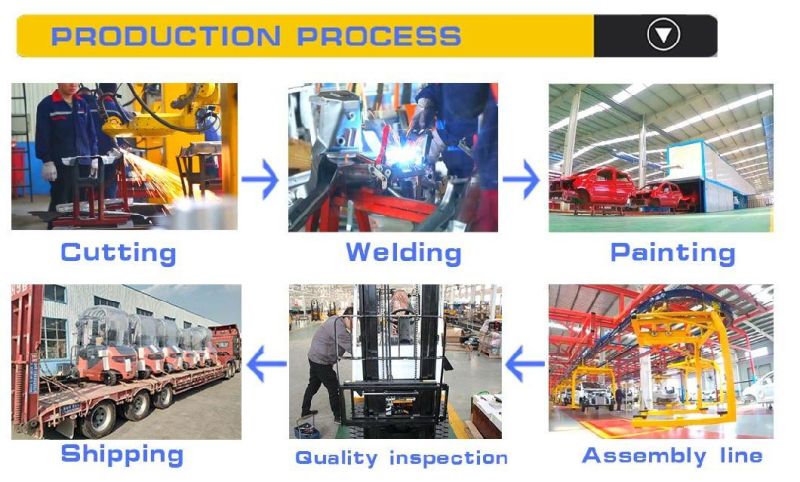 PRODUCTION PROCESS

Cutting

Welding

Painting

Shipping

Quality inspection

Assembly line